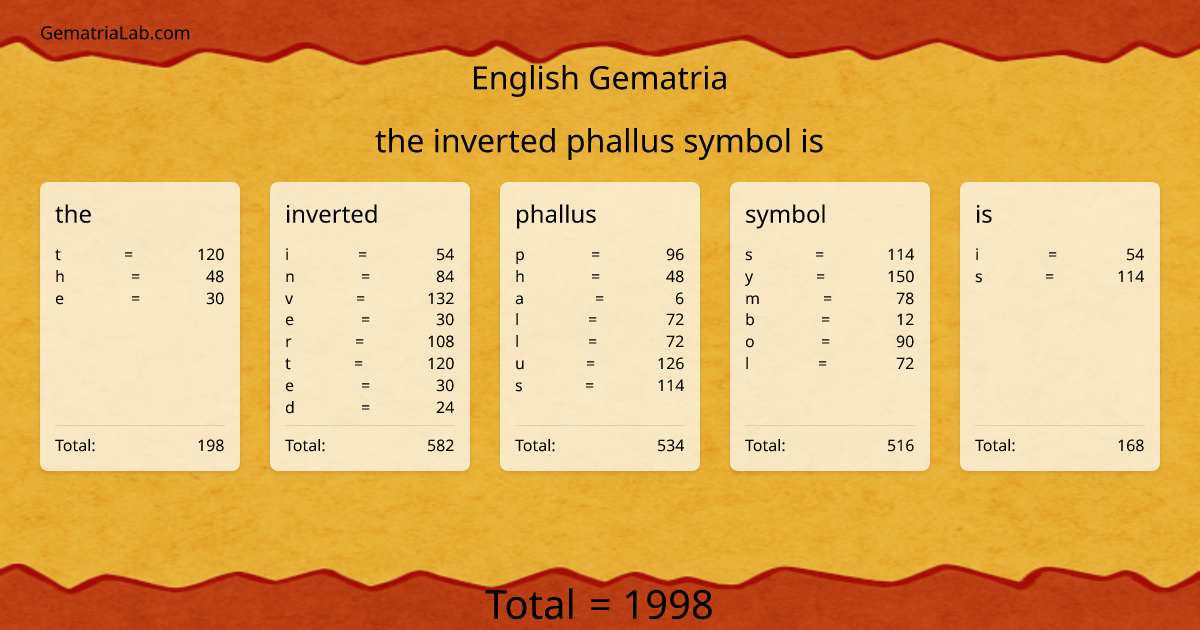 GematriaLab.com

English Gematria

the inverted phallus symbol is

the

t = 120
h = 48
e = 30

Total: 198

inverted

i = 54
n = 84
v = 132
e = 30
r = 108
t = 120
e = 30
d = 24

Total: 582

phallus

p = 96
h = 48
a = 6
l = 72
l = 72
u = 126
s = 114

Total: 534

symbol

s = 114
y = 150
m = 78
b = 12
o = 90
l = 72

Total: 516

is

i = 54
s = 114

Total: 168

Total = 1998